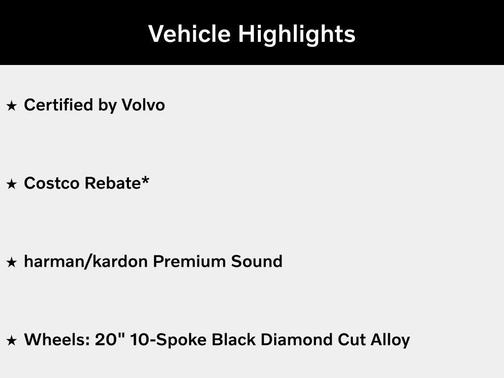 Vehicle Highlights

★ Certified by Volvo

★ Costco Rebate*

★ harman/kardon Premium Sound

★ Wheels: 20" 10-Spoke Black Diamond Cut Alloy